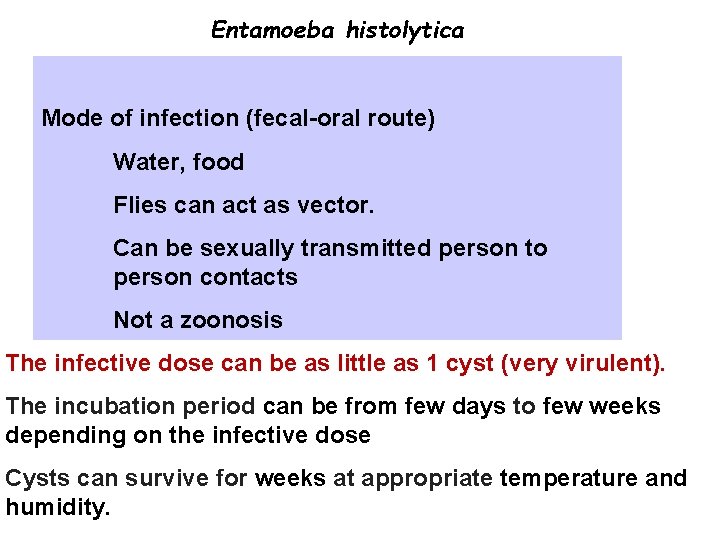 Entamoeba histolytica

Mode of infection (fecal-oral route)

Water, food

Flies can act as vector.

Can be sexually transmitted person to person contacts

Not a zoonosis

The infective dose can be as little as 1 cyst (very virulent).

The incubation period can be from few days to few weeks depending on the infective dose

Cysts can survive for weeks at appropriate temperature and humidity.